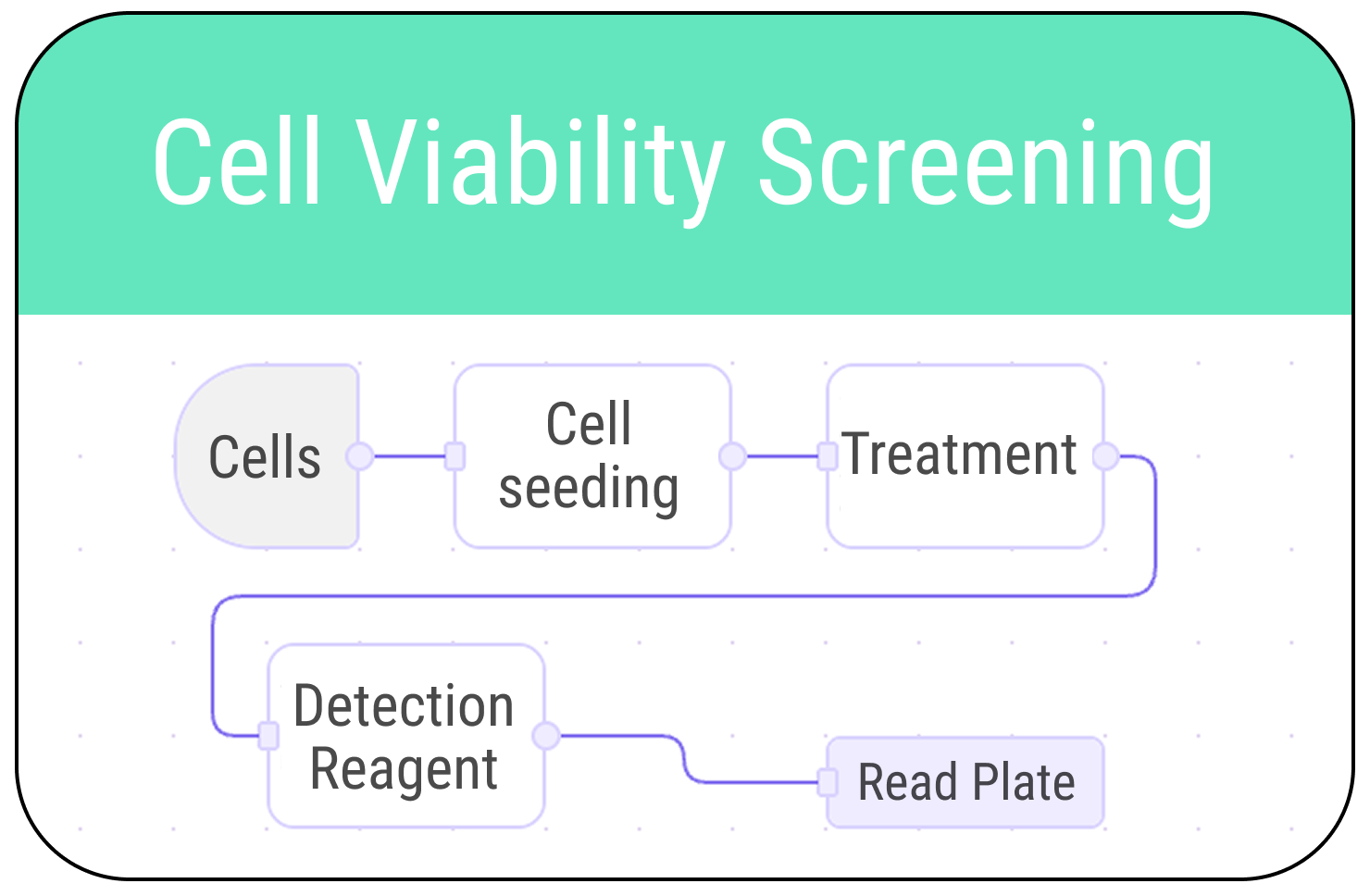 Cell Viability Screening

Cells

Cell seeding

Treatment

Detection Reagent

Read Plate